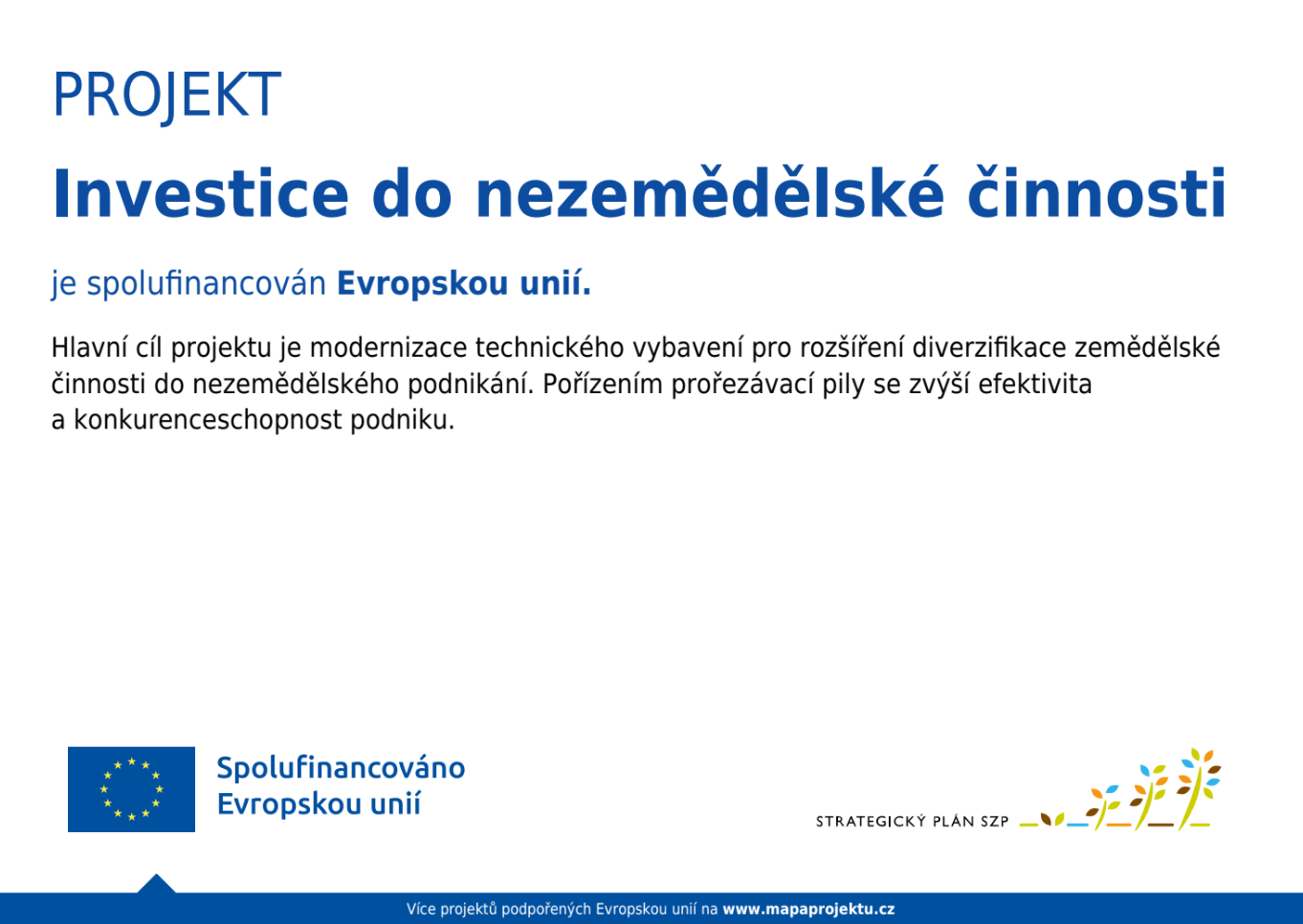 PROJEKT

Investice do nezemědělské činnosti

je spolufinancován Evropskou unií.

Hlavní cíl projektu je modernizace technického vybavení pro rozšíření diverzifikace zemědělské činnosti do nezemědělského podnikání. Pořízením prořezávací pily se zvýší efektivita a konkurenceschopnost podniku.

Spolufinancováno Evropskou unií

STRATEGICKÝ PLÁN SZP

Více projektů podpořených Evropskou unií na www.mapaprojektu.cz